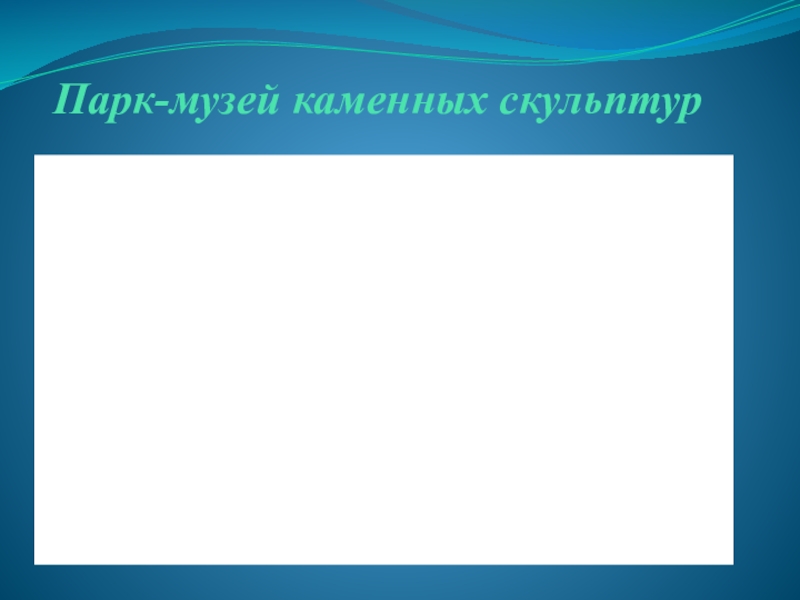 Парк-музей каменных скульптур